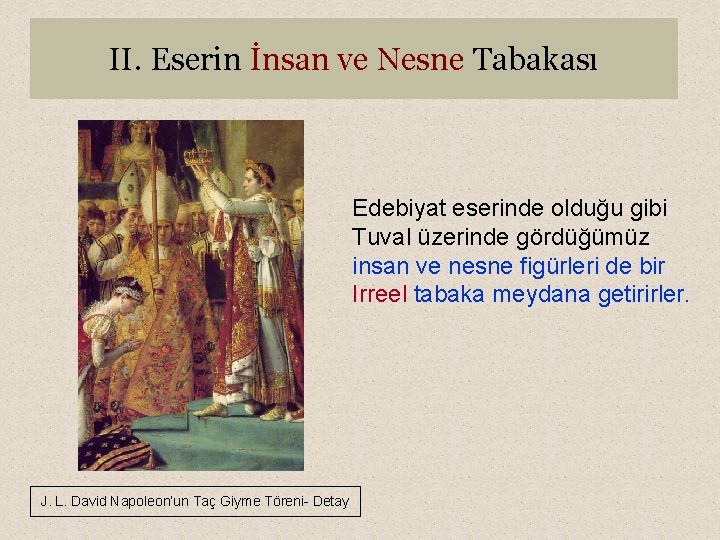 II. Eserin İnsan ve Nesne Tabakası

Edebiyat eserinde olduğu gibi Tuval üzerinde gördüğümüz insan ve nesne figürleri de bir Irreel tabaka meydana getirirler.

J. L. David Napoleon'un Taç Giyme Töreni- Detay